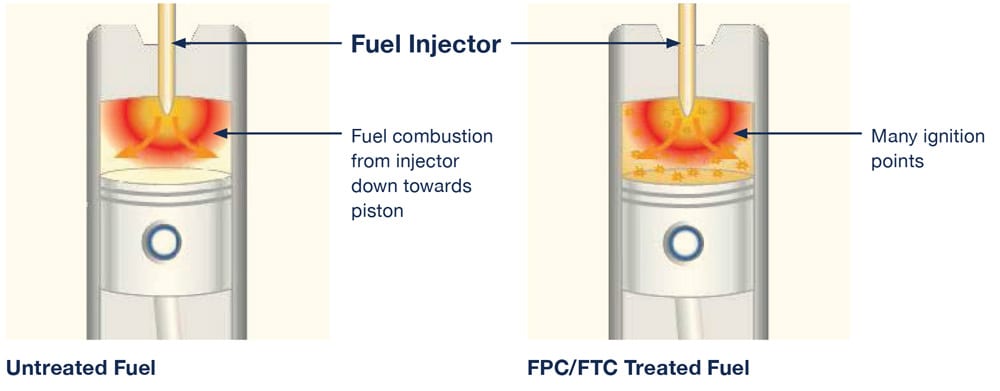 Fuel Injector

Fuel combustion from injector down towards piston

Many ignition points

Untreated Fuel

FPC/FTC Treated Fuel